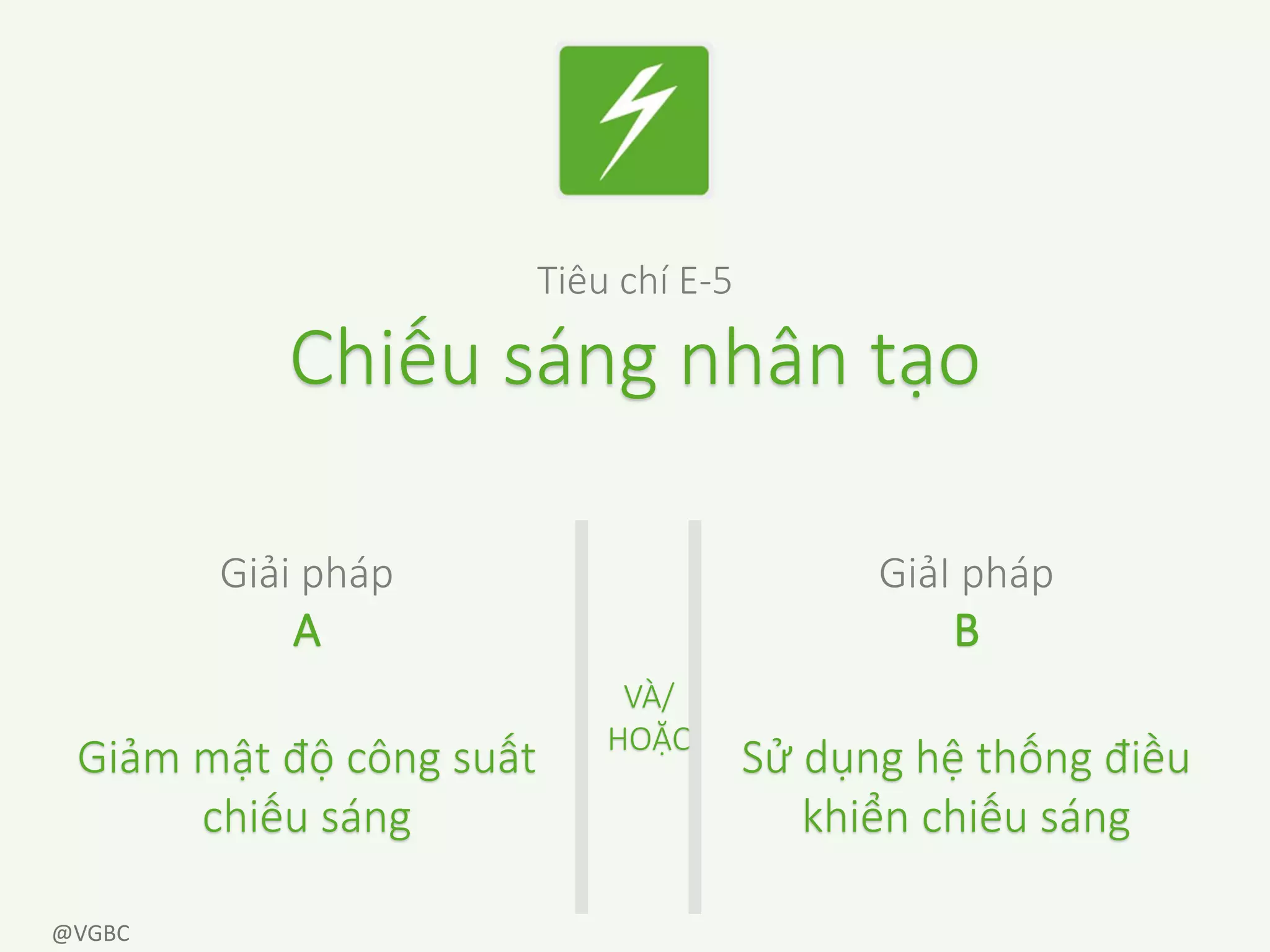 Tiêu chí E-5

Chiếu sáng nhân tạo

Giải pháp
A

Giảm mật độ công suất chiếu sáng

VÀ/
HOẶC

Giải pháp
B

Sử dụng hệ thống điều khiển chiếu sáng

@VGBC